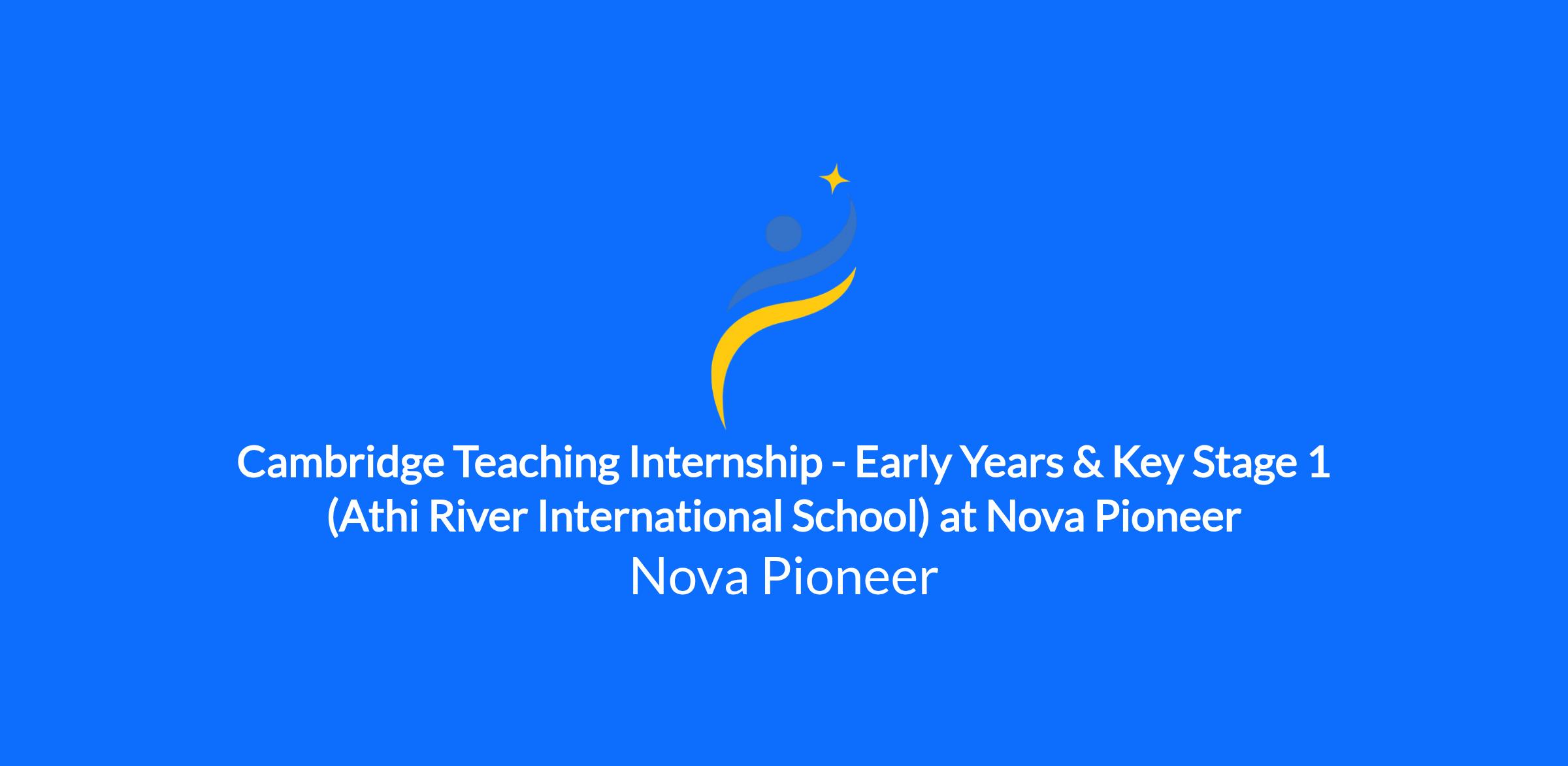 Cambridge Teaching Internship - Early Years & Key Stage 1 (Athi River International School) at Nova Pioneer

Nova Pioneer